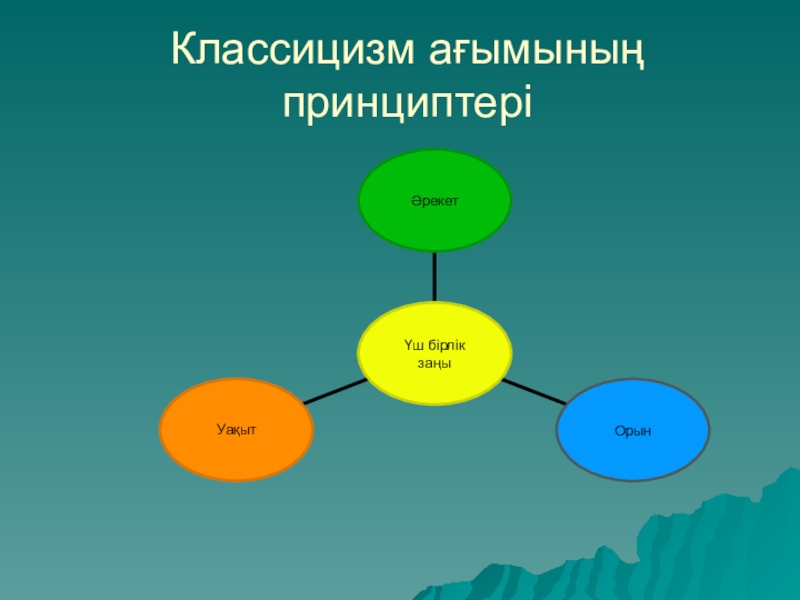 Классицизм ағымының принциптері

Әрекет

Үш бірлік заңы

Уақыт

Орын